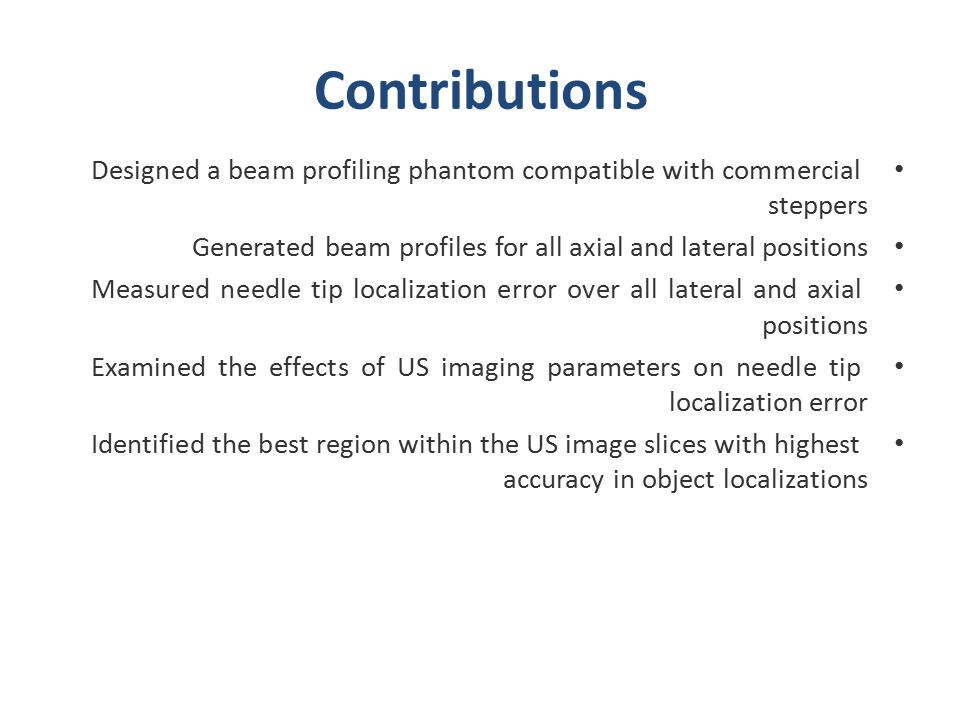 Contributions

• Designed a beam profiling phantom compatible with commercial steppers
• Generated beam profiles for all axial and lateral positions
• Measured needle tip localization error over all lateral and axial positions
• Examined the effects of US imaging parameters on needle tip localization error
• Identified the best region within the US image slices with highest accuracy in object localizations